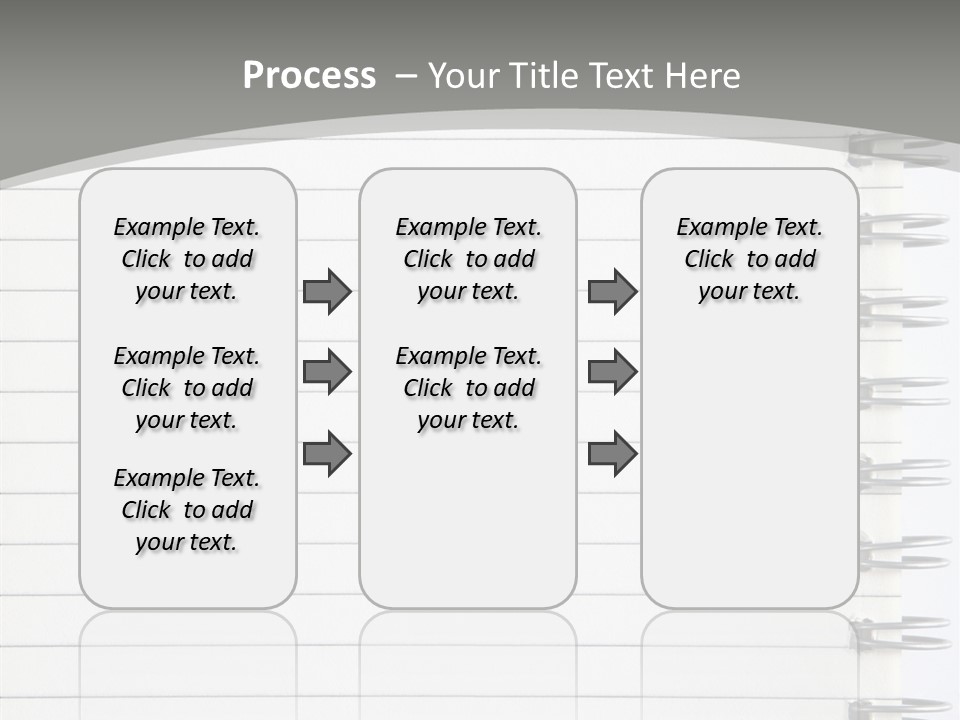 Process – Your Title Text Here

Example Text. Click to add your text.

Example Text. Click to add your text.

Example Text. Click to add your text.

Example Text. Click to add your text.

Example Text. Click to add your text.

Example Text. Click to add your text.